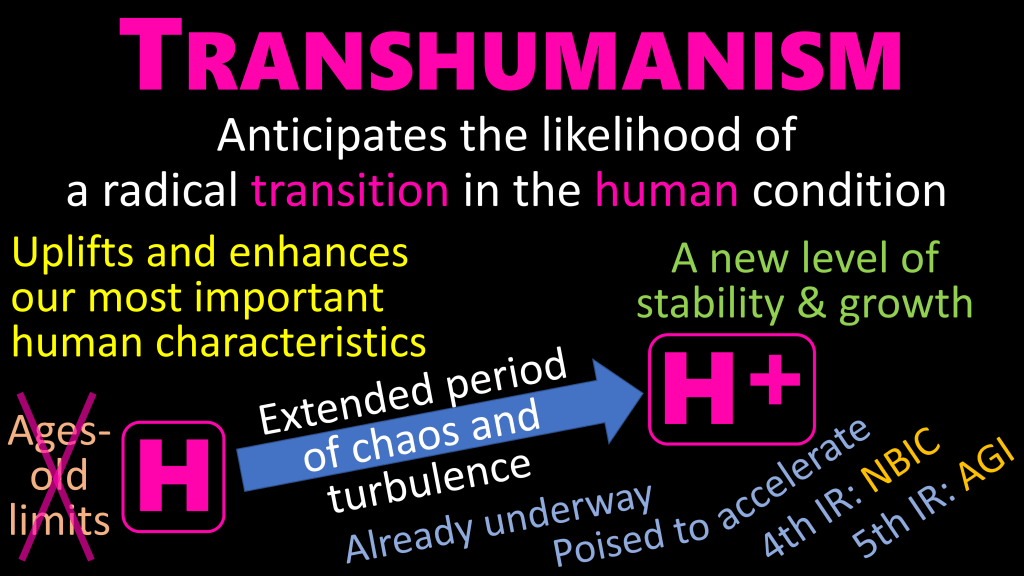 TRANSHUMANISM

Anticipates the likelihood of a radical transition in the human condition

Uplifts and enhances our most important human characteristics

A new level of stability & growth

Ages-old limits

H

Extended period of chaos and turbulence

H+

Already underway

Poised to accelerate

4th IR: NBIC

5th IR: AGI